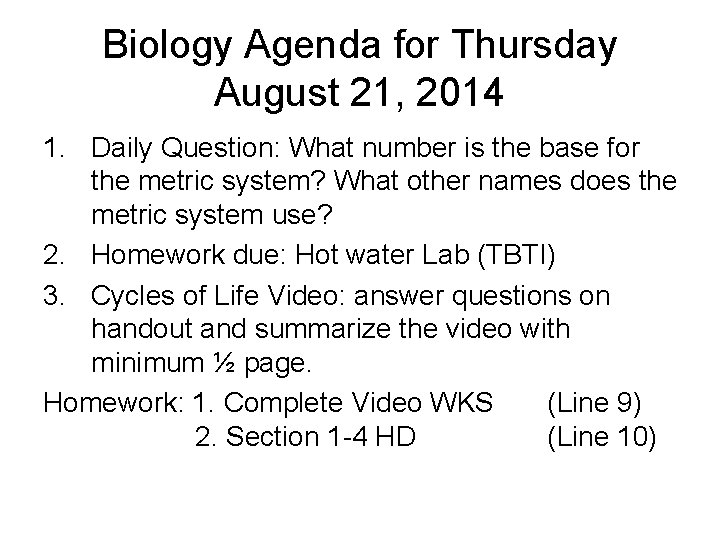 Biology Agenda for Thursday
August 21, 2014

1. Daily Question: What number is the base for the metric system? What other names does the metric system use?
2. Homework due: Hot water Lab (TBTI)
3. Cycles of Life Video: answer questions on handout and summarize the video with minimum ½ page.

Homework: 1. Complete Video WKS (Line 9)
2. Section 1-4 HD (Line 10)